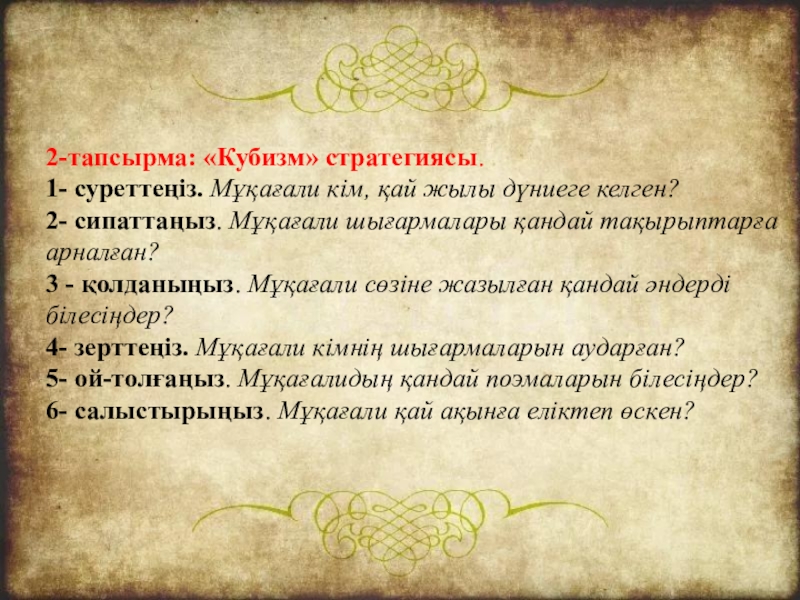 2-тапсырма: «Кубизм» стратегиясы.
1- суреттеңіз. Мұқағали кім, қай жылы дүниеге келген?
2- сипаттаңыз. Мұқағали шығармалары қандай тақырыптарға арналған?
3 - қолданыңыз. Мұқағали сөзіне жазылған қандай әндерді білесіңдер?
4- зерттеңіз. Мұқағали кімнің шығармаларын аударған?
5- ой-толғаңыз. Мұқағалидың қандай поэмаларын білесіңдер?
6- салыстырыңыз. Мұқағали қай ақынға еліктеп өскен?